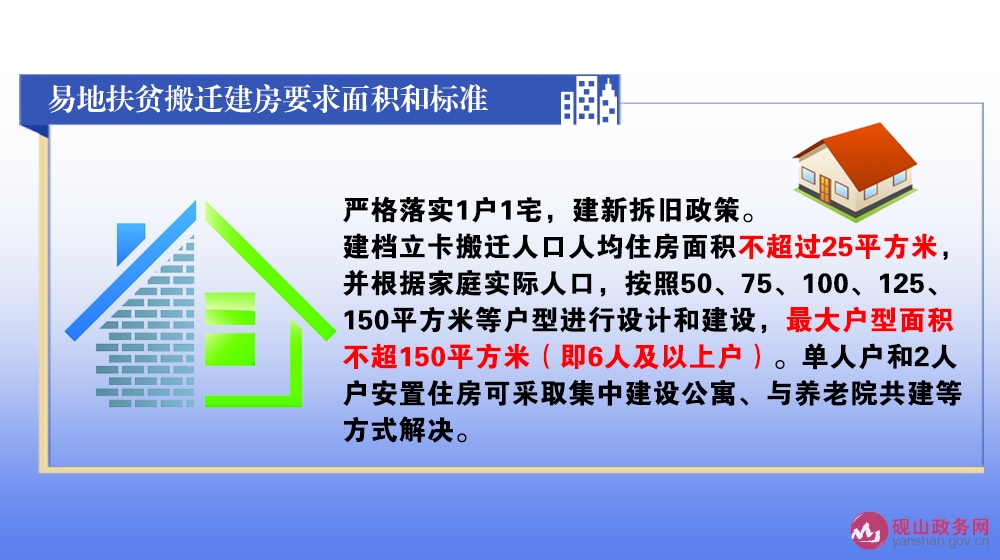 易地扶贫搬迁建房要求面积和标准

严格落实1户1宅，建新拆旧政策。
建档立卡搬迁人口人均住房面积不超过25平方米，并根据家庭实际人口，按照50、75、100、125、150平方米等户型进行设计和建设，最大户型面积不超150平方米（即6人及以上户）。单人户和2人户安置住房可采取集中建设公寓、与养老院共建等方式解决。

砚山政务网
yanshan.gov.cn